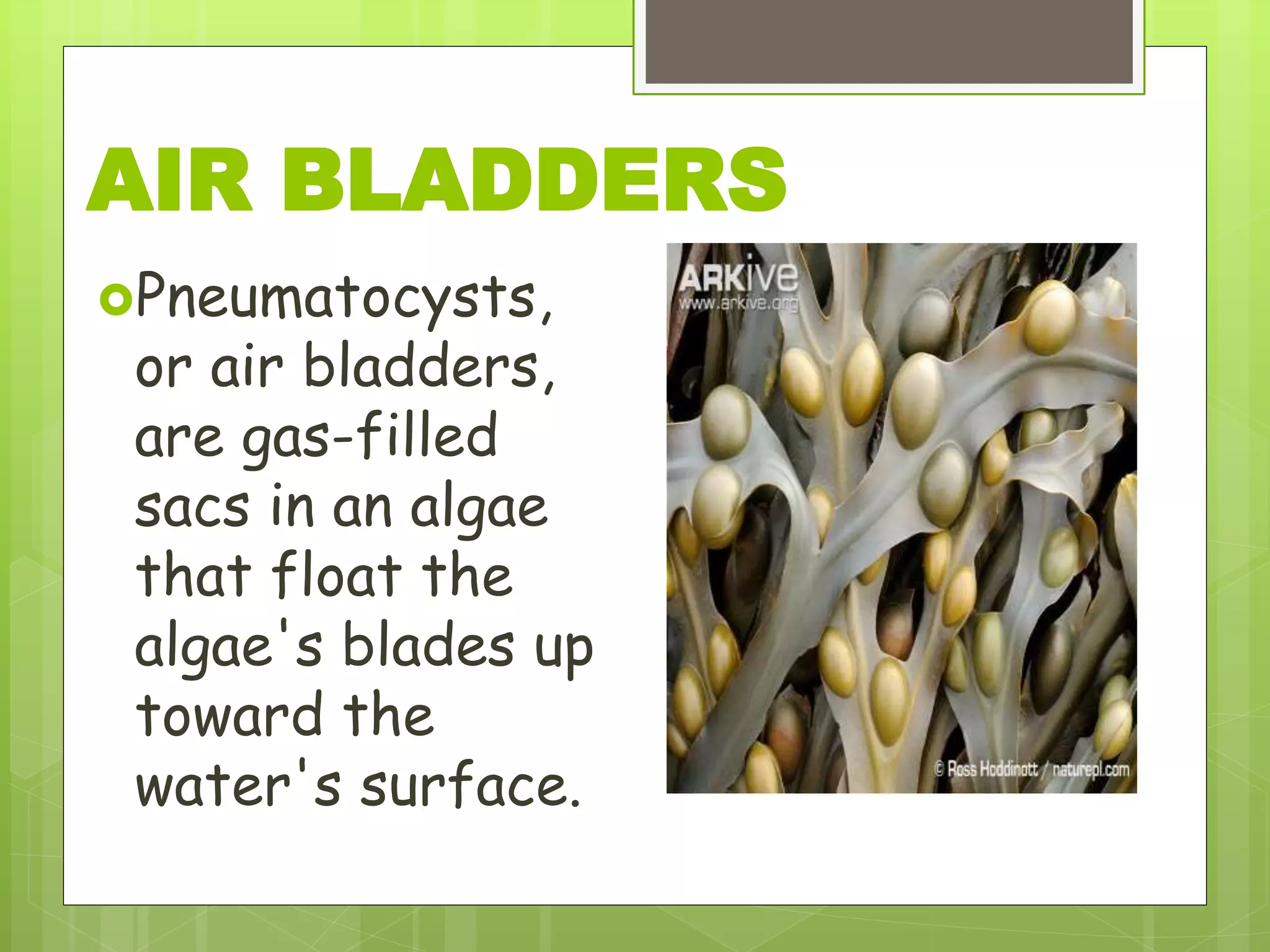 AIR BLADDERS

Pneumatocysts, or air bladders, are gas-filled sacs in an algae that float the algae's blades up toward the water's surface.

ARKive
www.arkive.org

© Ross Hoddinott / naturepl.com